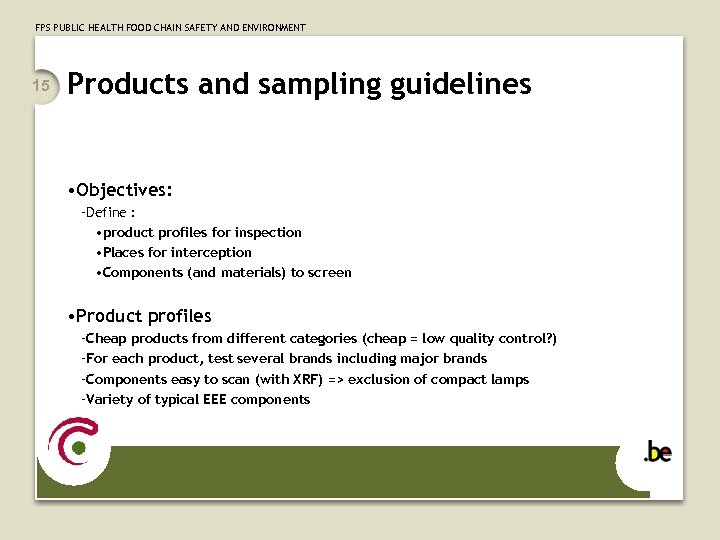 FPS PUBLIC HEALTH FOOD CHAIN SAFETY AND ENVIRONMENT

15

Products and sampling guidelines

•Objectives:

-Define :

•product profiles for inspection

•Places for interception

•Components (and materials) to screen

•Product profiles

-Cheap products from different categories (cheap = low quality control?)

-For each product, test several brands including major brands

-Components easy to scan (with XRF) => exclusion of compact lamps

-Variety of typical EEE components

.be